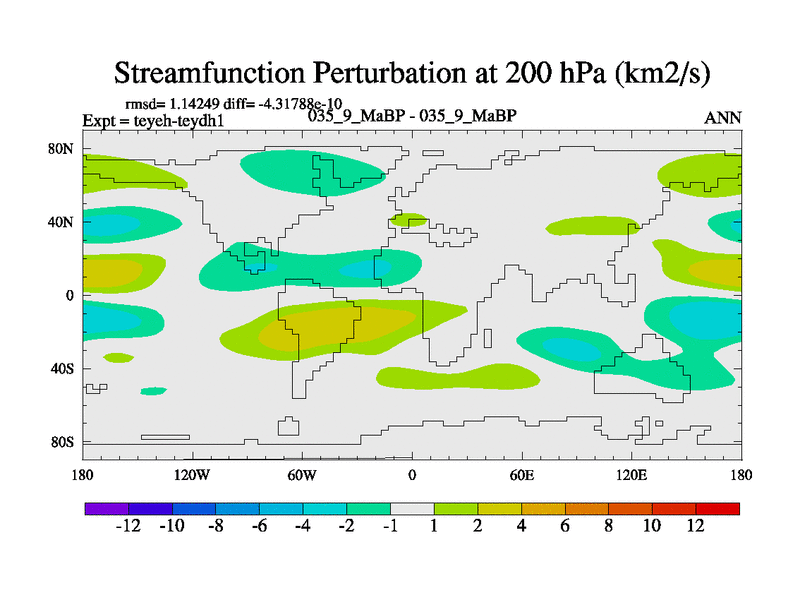 Streamfunction Perturbation at 200 hPa (km2/s)

rmsd= 1.14249 diff= -4.31788e-10
Expt = teyeh-teydh1
035_9_MaBP - 035_9_MaBP
ANN

80N
40N
0
40S
80S

180
120W
60W
0
60E
120E
180

-12 -10 -8 -6 -4 -2 -1 1 2 4 6 8 10 12